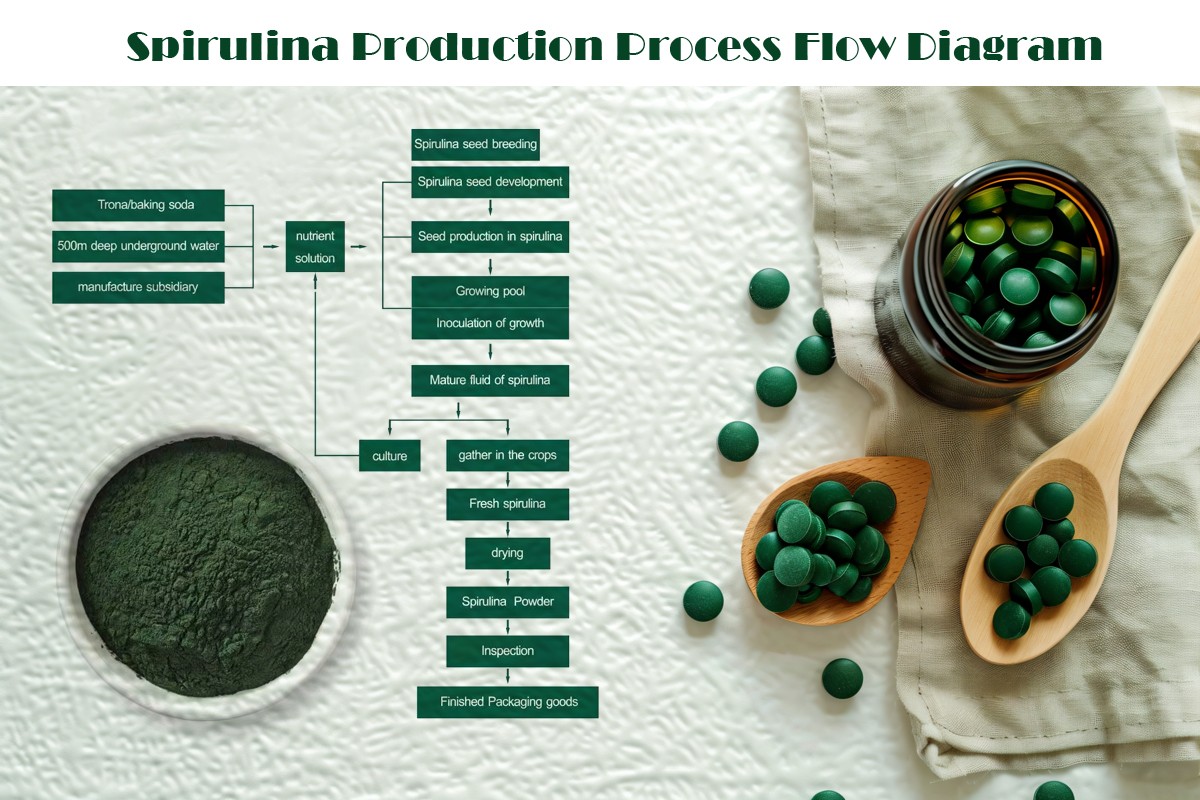 Spirulina Production Process Flow Diagram

Trona/baking soda

500m deep underground water

manufacture subsidiary

nutrient solution

Spirulina seed breeding

Spirulina seed development

Seed production in spirulina

Growing pool

Inoculation of growth

Mature fluid of spirulina

culture

gather in the crops

Fresh spirulina

drying

Spirulina Powder

Inspection

Finished Packaging goods